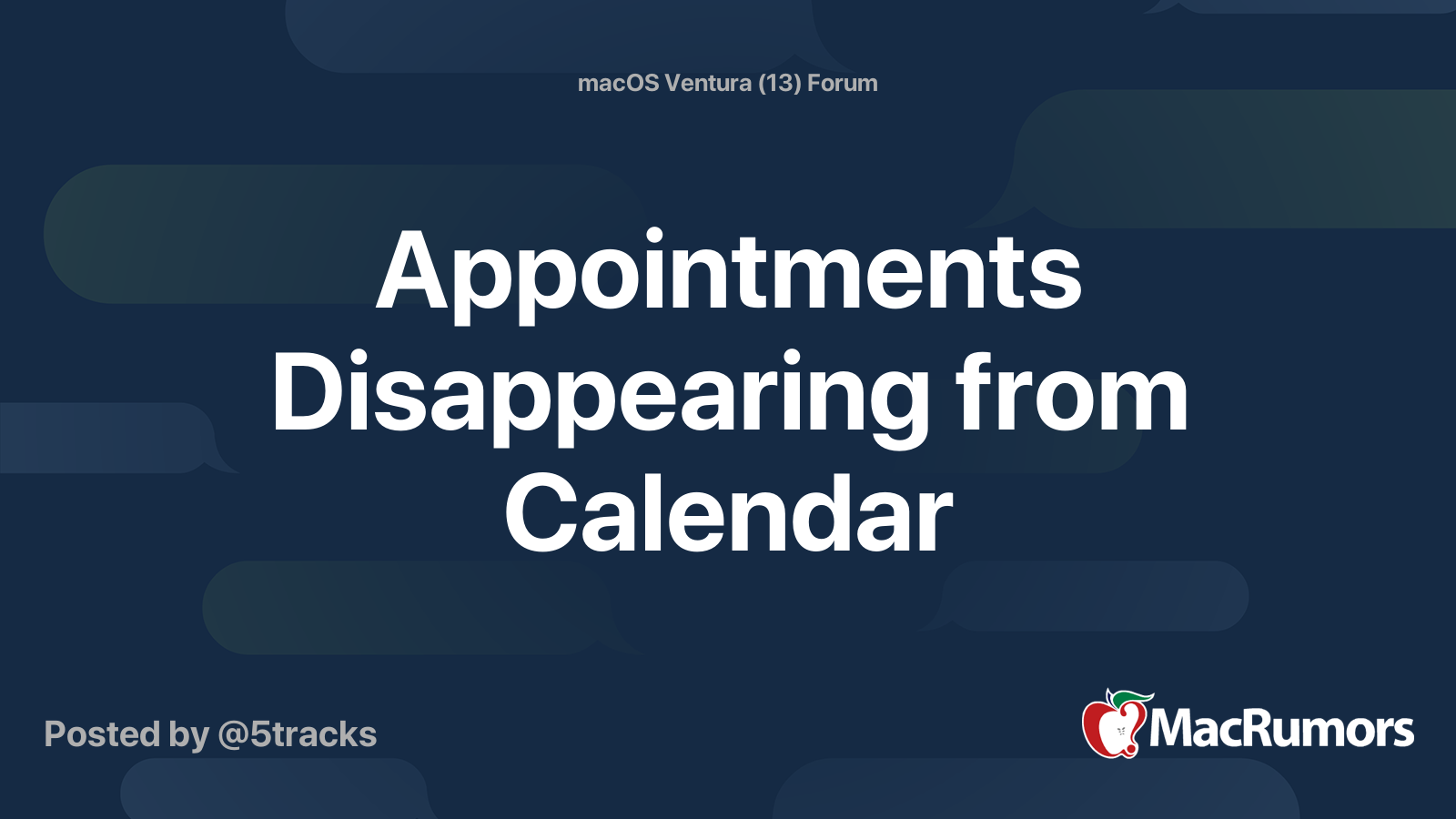 macOS Ventura (13) Forum

Appointments Disappearing from Calendar

Posted by @5tracks

MacRumors